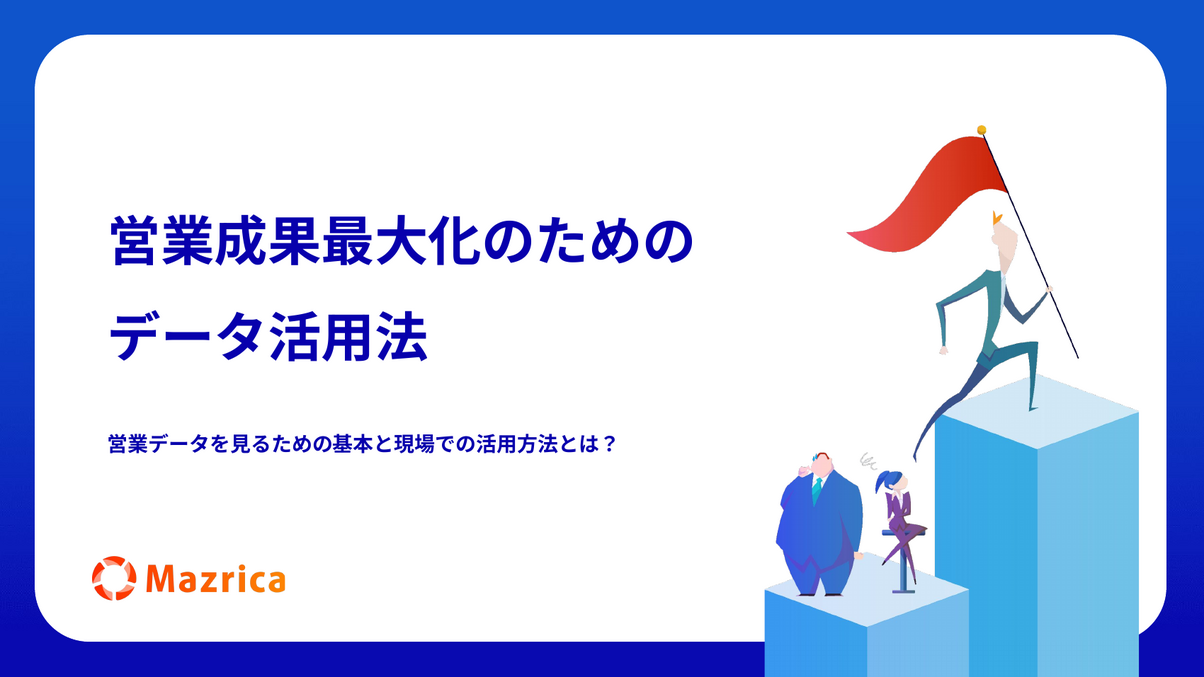 営業成果最大化のための
データ活用法

営業データを見るための基本と現場での活用方法とは？

Mazrica